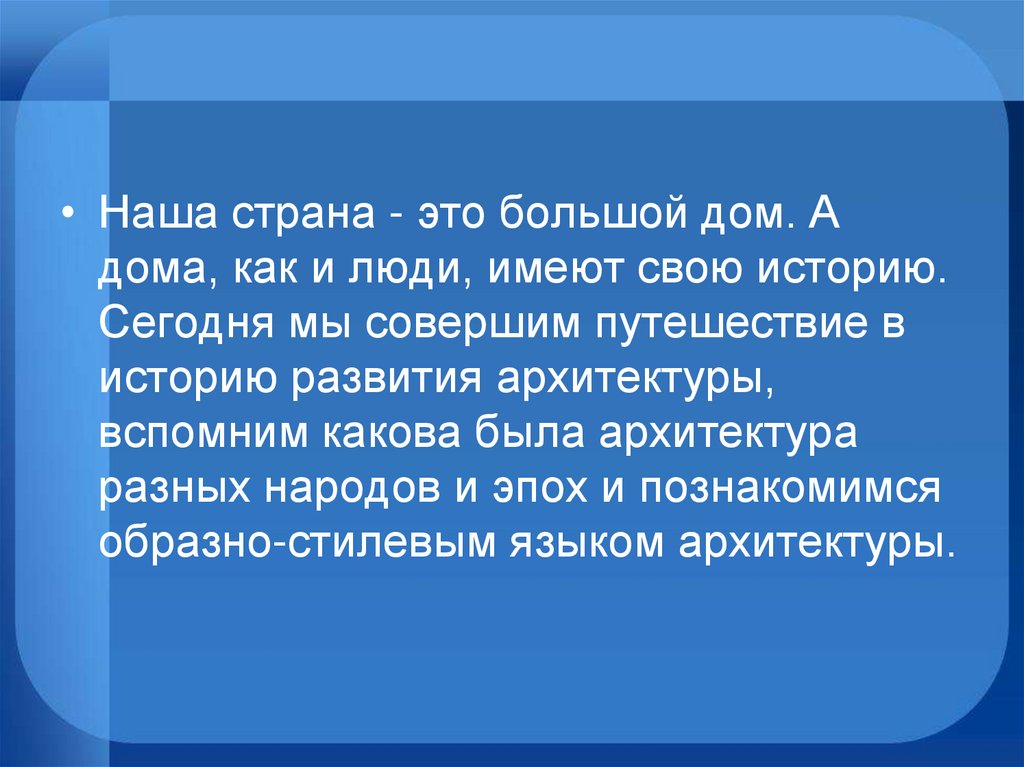 • Наша страна - это большой дом. А дома, как и люди, имеют свою историю. Сегодня мы совершим путешествие в историю развития архитектуры, вспомним какова была архитектура разных народов и эпох и познакомимся образно-стилевым языком архитектуры.